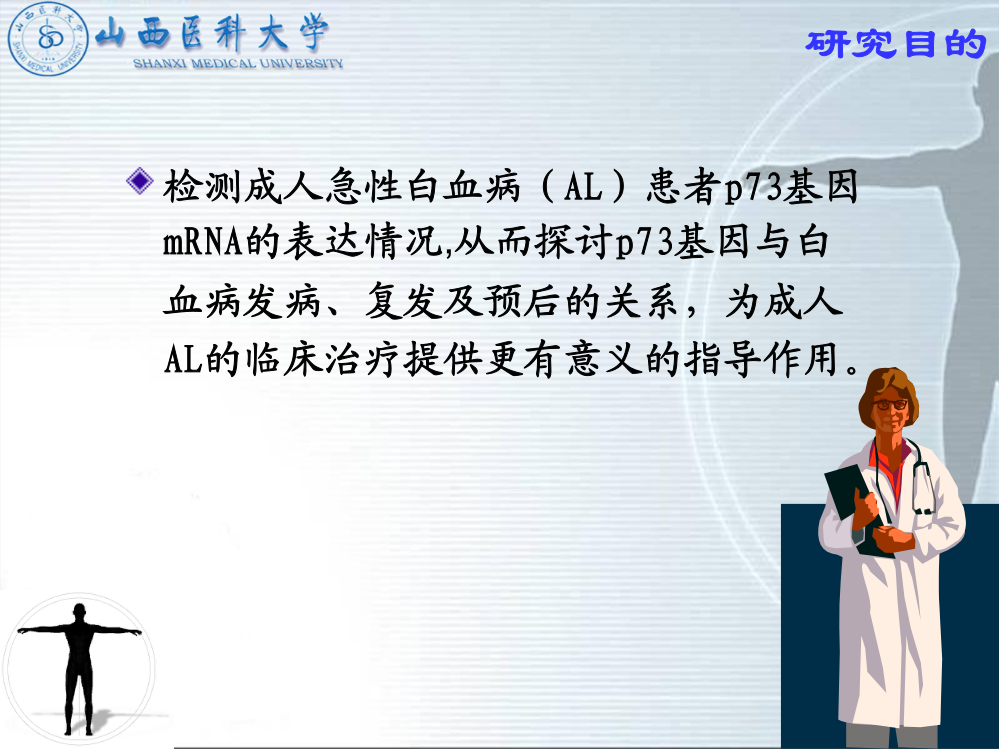 山西医科大学
SHANXI MEDICAL UNIVERSITY

研究目的

检测成人急性白血病（AL）患者p73基因mRNA的表达情况,从而探讨p73基因与白血病发病、复发及预后的关系，为成人AL的临床治疗提供更有意义的指导作用。